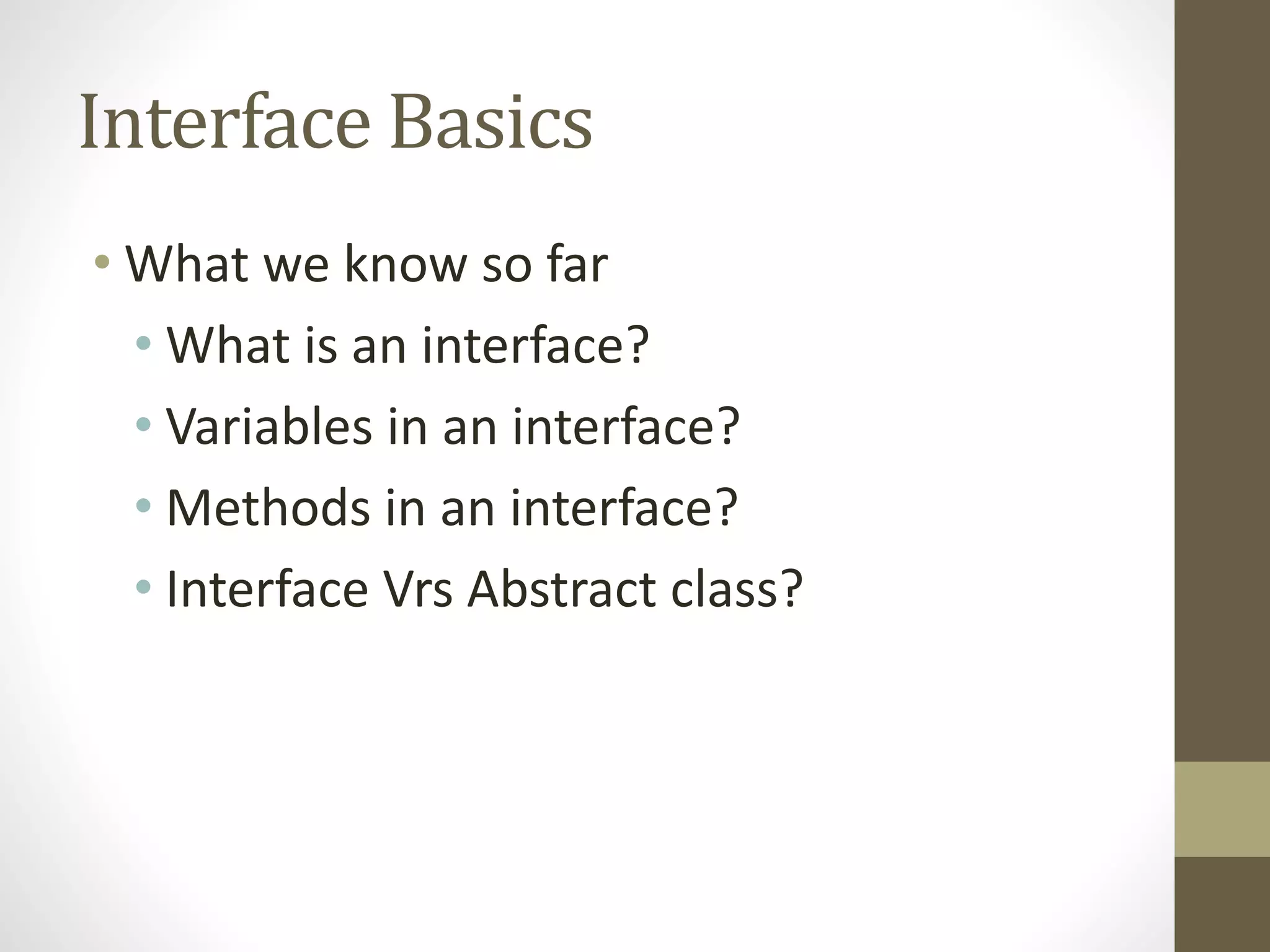 Interface Basics

• What we know so far
  • What is an interface?
  • Variables in an interface?
  • Methods in an interface?
  • Interface Vrs Abstract class?